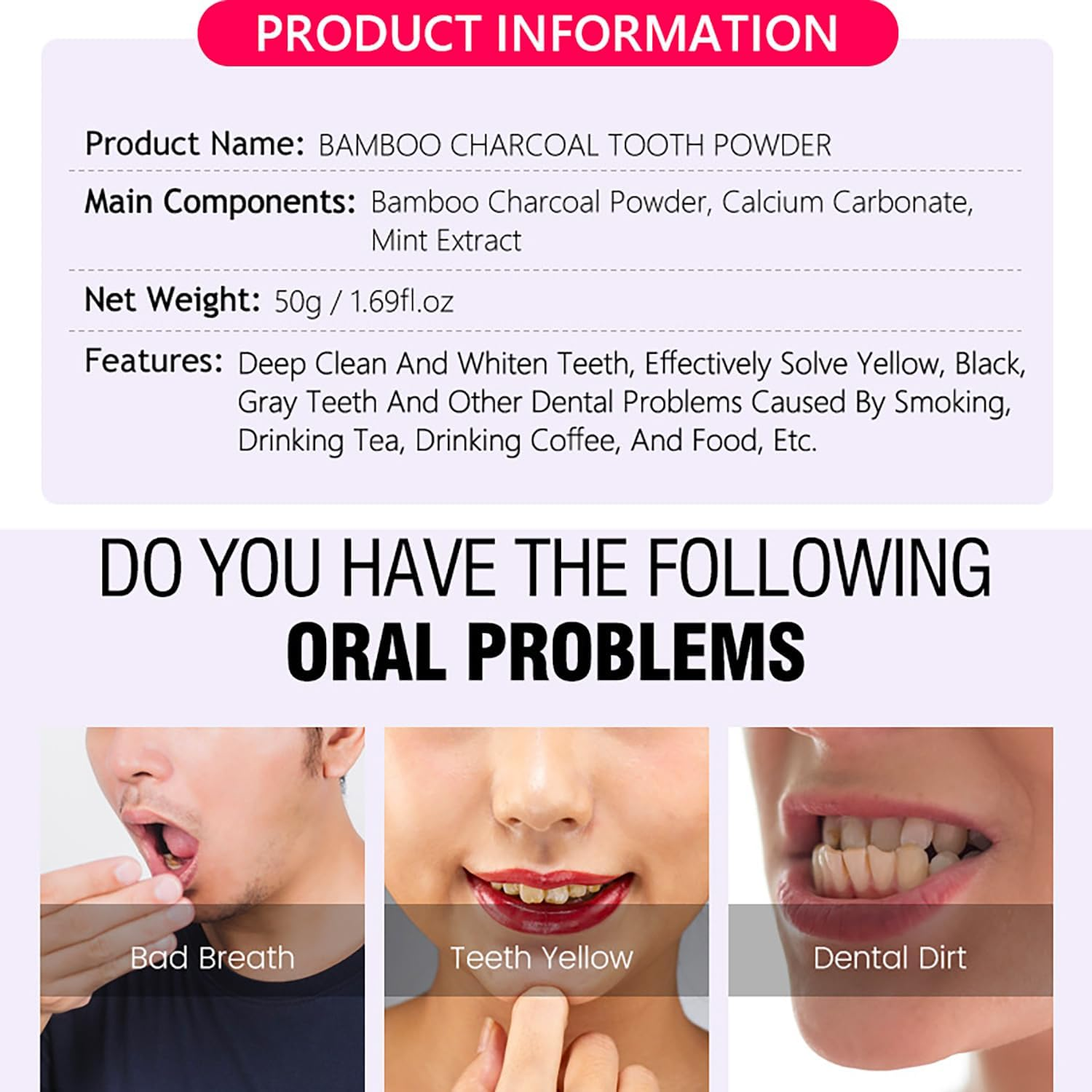 PRODUCT INFORMATION

Product Name: BAMBOO CHARCOAL TOOTH POWDER

Main Components: Bamboo Charcoal Powder, Calcium Carbonate, Mint Extract

Net Weight: 50g / 1.69fl.oz

Features: Deep Clean And Whiten Teeth, Effectively Solve Yellow, Black, Gray Teeth And Other Dental Problems Caused By Smoking, Drinking Tea, Drinking Coffee, And Food, Etc.

DO YOU HAVE THE FOLLOWING
ORAL PROBLEMS

Bad Breath

Teeth Yellow

Dental Dirt